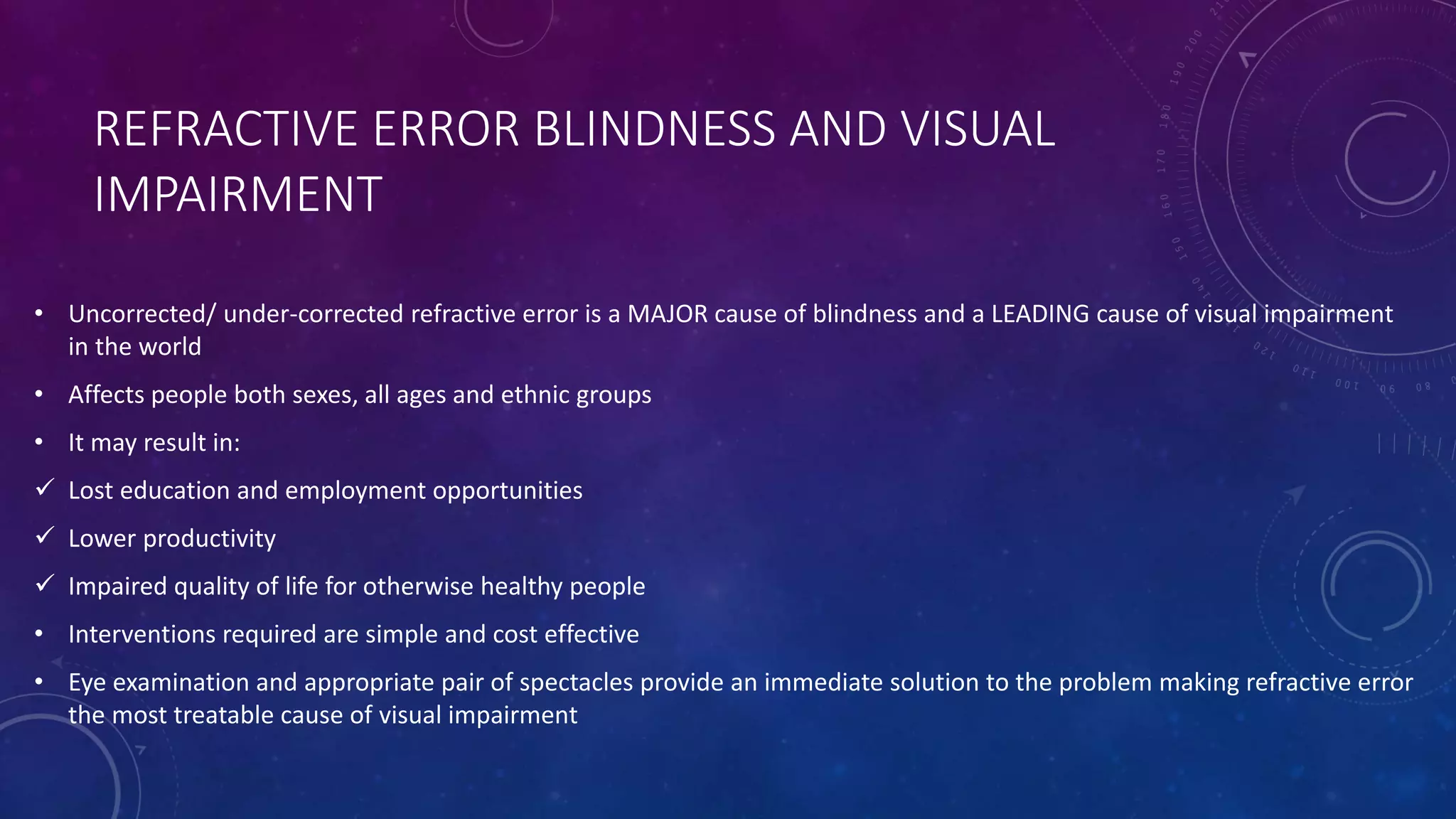 REFRACTIVE ERROR BLINDNESS AND VISUAL IMPAIRMENT

• Uncorrected/ under-corrected refractive error is a MAJOR cause of blindness and a LEADING cause of visual impairment in the world

• Affects people both sexes, all ages and ethnic groups

• It may result in:

✓ Lost education and employment opportunities

✓ Lower productivity

✓ Impaired quality of life for otherwise healthy people

• Interventions required are simple and cost effective

• Eye examination and appropriate pair of spectacles provide an immediate solution to the problem making refractive error the most treatable cause of visual impairment